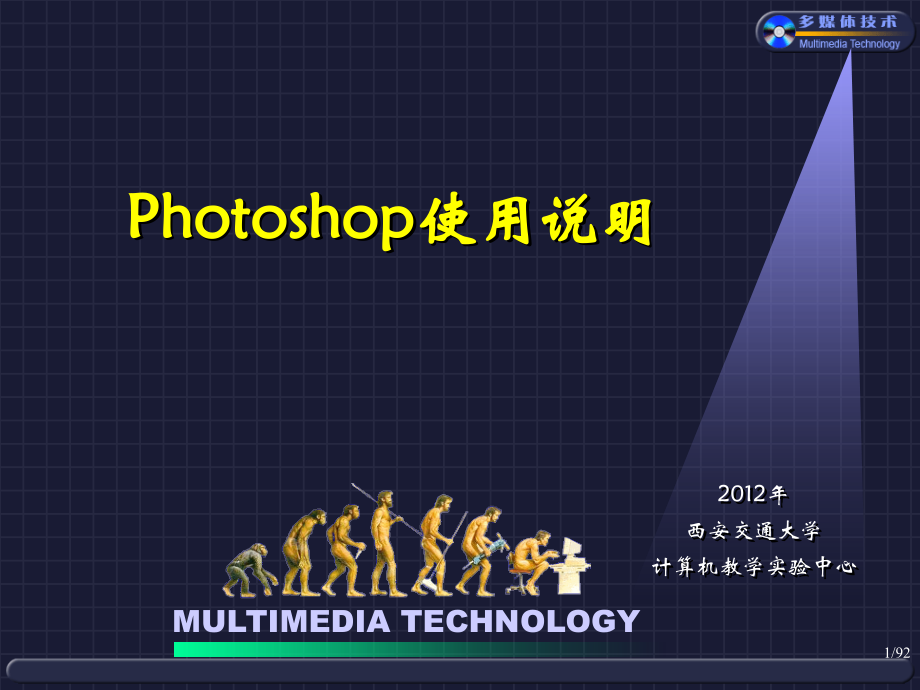 多媒体技术
Multimedia Technology

Photoshop使用说明

2012年
西安交通大学
计算机教学实验中心

MULTIMEDIA TECHNOLOGY

1/92